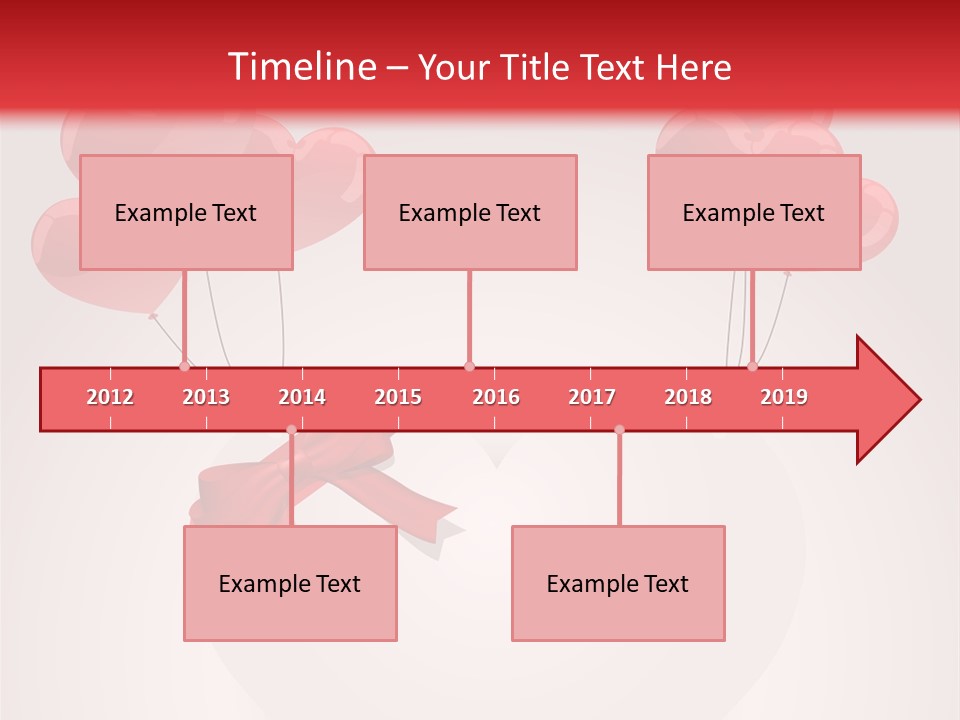 Timeline – Your Title Text Here

Example Text

Example Text

Example Text

2012 2013 2014 2015 2016 2017 2018 2019

Example Text

Example Text